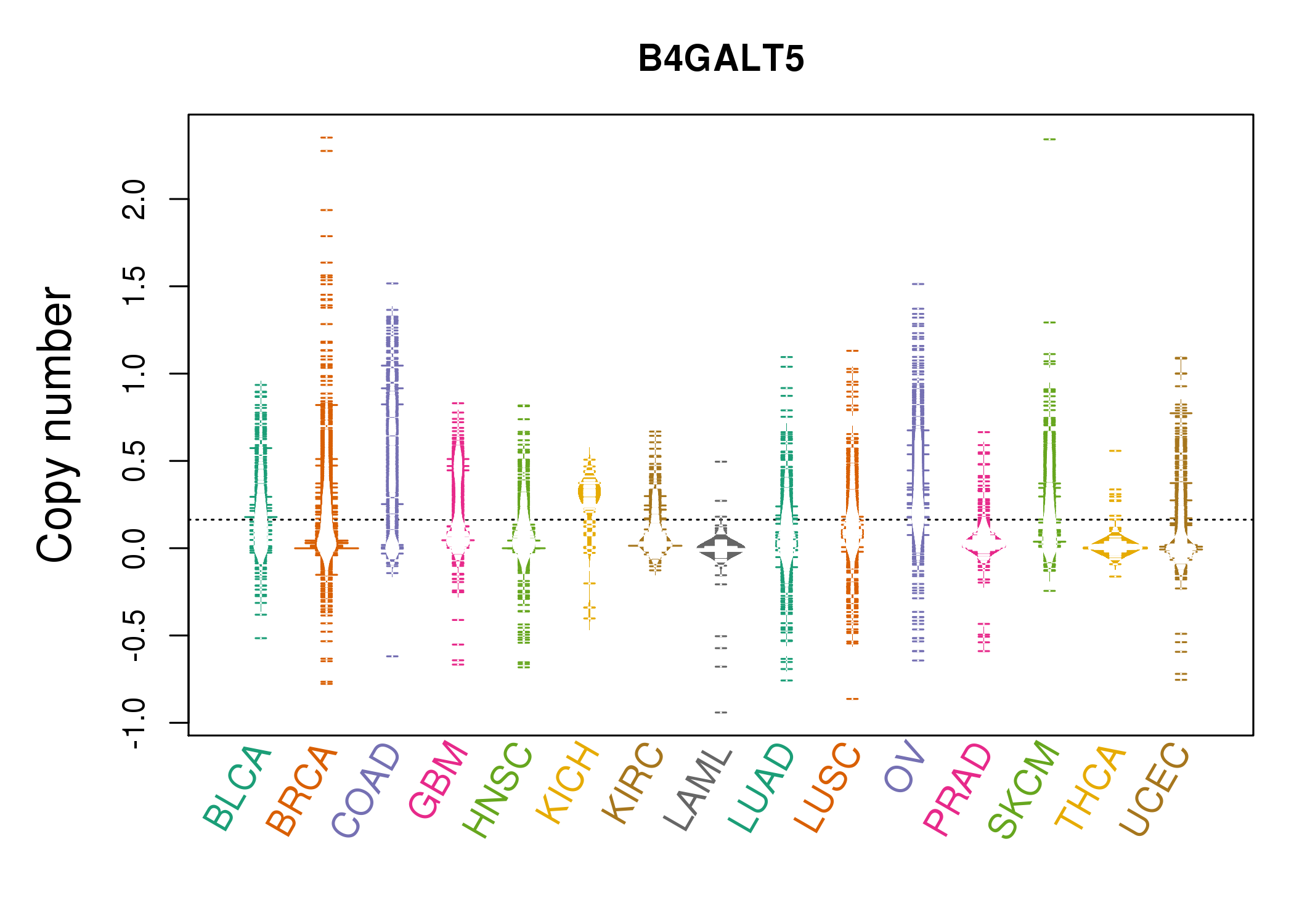 B4GALT5

Copy number

2.0
1.5
1.0
0.5
0.0
-0.5
-1.0

BLCA
BRCA
COAD
GBM
HNSC
KICH
KIRC
LAML
LUAD
LUSC
OV
PRAD
SKCM
THCA
UCEC